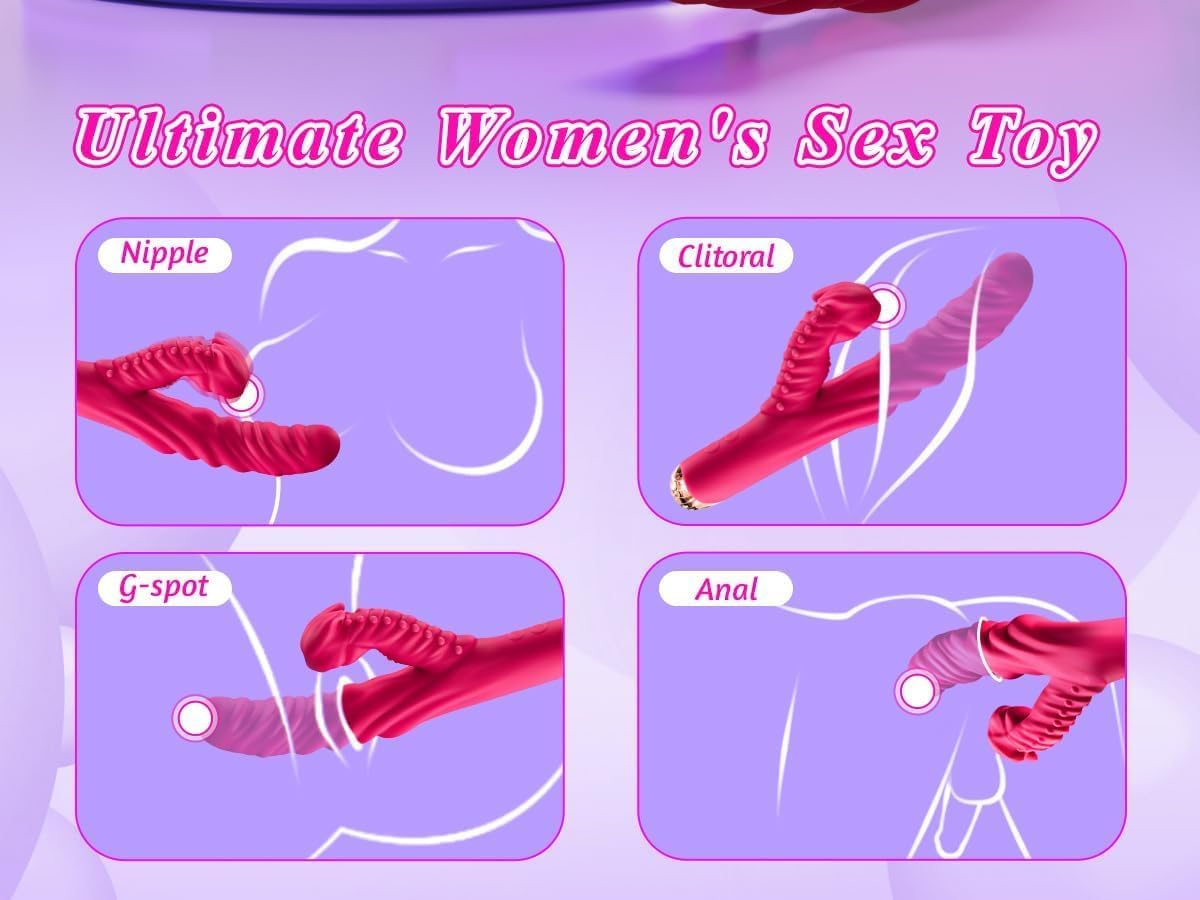 Ultimate Women's Sex Toy

Nipple

Clitoral

G-spot

Anal